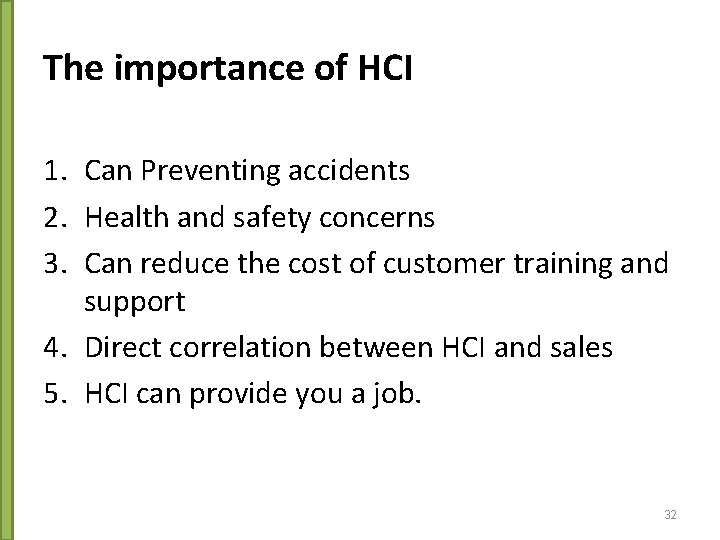 The importance of HCI

1. Can Preventing accidents
2. Health and safety concerns
3. Can reduce the cost of customer training and support
4. Direct correlation between HCI and sales
5. HCI can provide you a job.

32